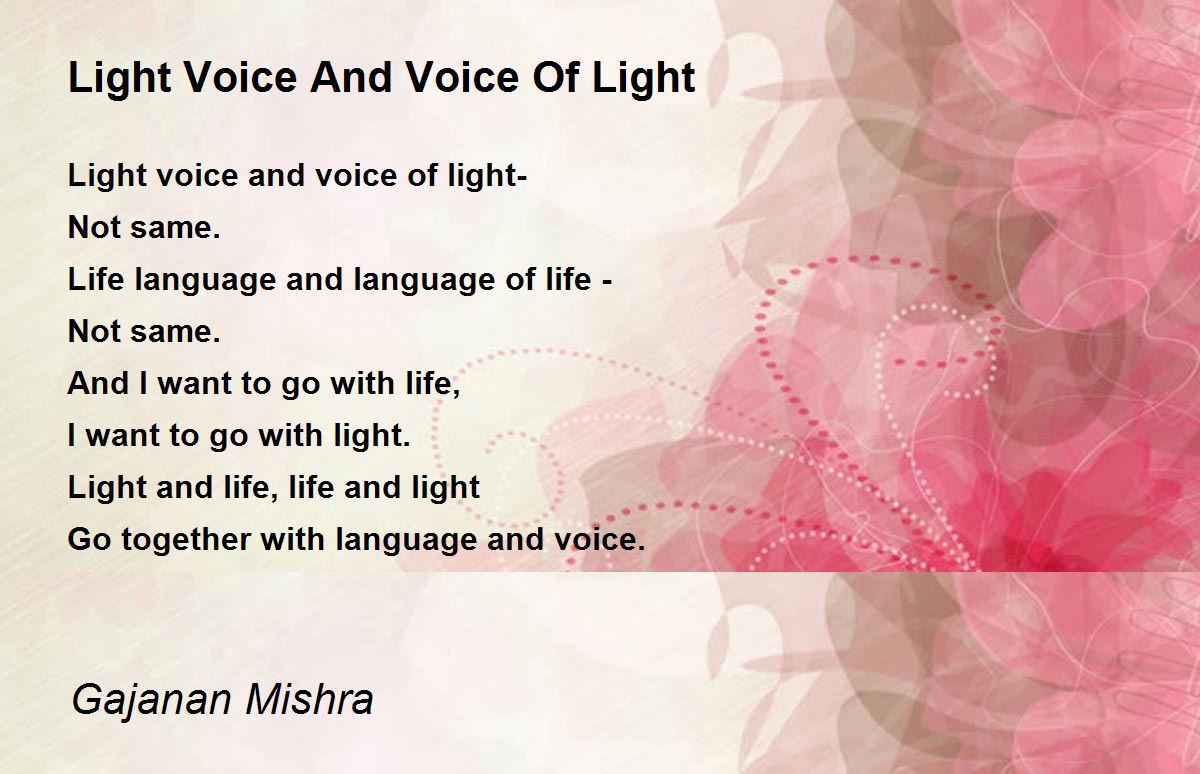 Light Voice And Voice Of Light

Light voice and voice of light-
Not same.
Life language and language of life -
Not same.
And I want to go with life,
I want to go with light.
Light and life, life and light
Go together with language and voice.

Gajanan Mishra